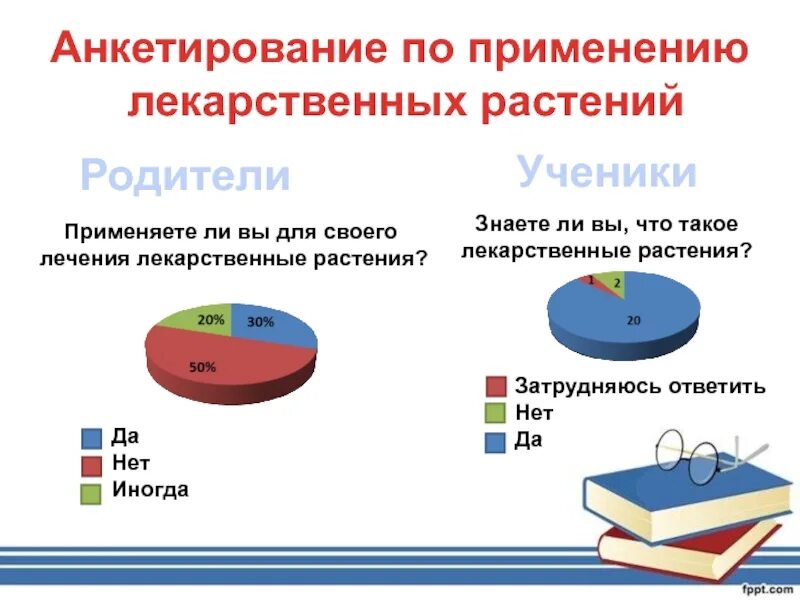 Анкетирование по применению лекарственных растений

Родители

Применяете ли вы для своего лечения лекарственные растения?

20%
30%
50%

Да
Нет
Иногда

Ученики

Знаете ли вы, что такое лекарственные растения?

1
2
20

Затрудняюсь ответить
Нет
Да

fppt.com